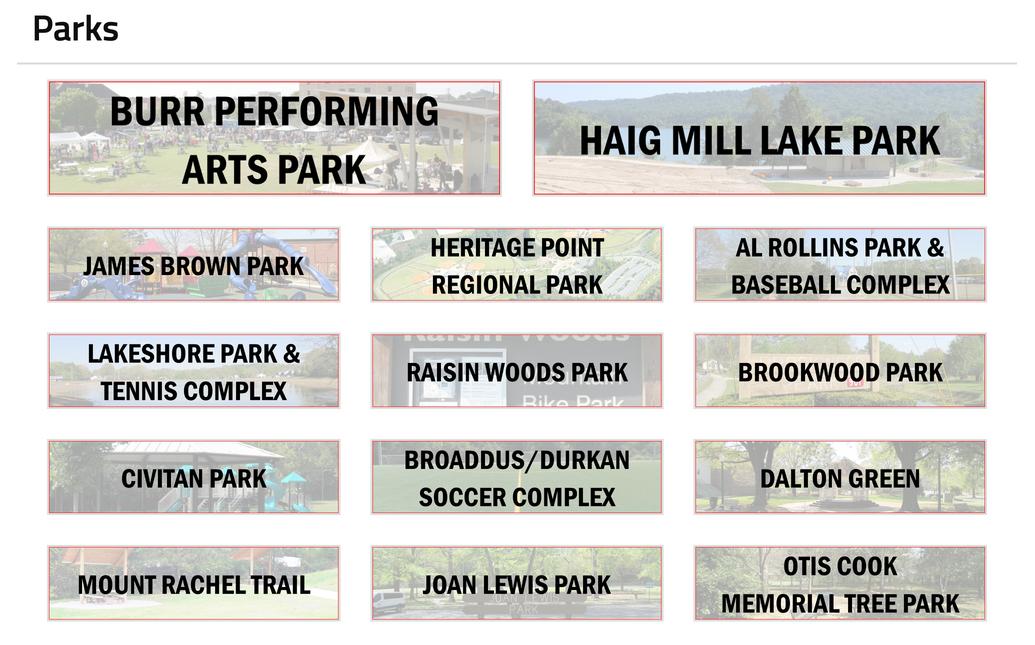 Parks

BURR PERFORMING ARTS PARK

HAIG MILL LAKE PARK

JAMES BROWN PARK

HERITAGE POINT REGIONAL PARK

AL ROLLINS PARK & BASEBALL COMPLEX

LAKESHORE PARK & TENNIS COMPLEX

RAISIN WOODS PARK

BROOKWOOD PARK

CIVITAN PARK

BROADDUS/DURKAN SOCCER COMPLEX

DALTON GREEN

MOUNT RACHEL TRAIL

JOAN LEWIS PARK

OTIS COOK MEMORIAL TREE PARK